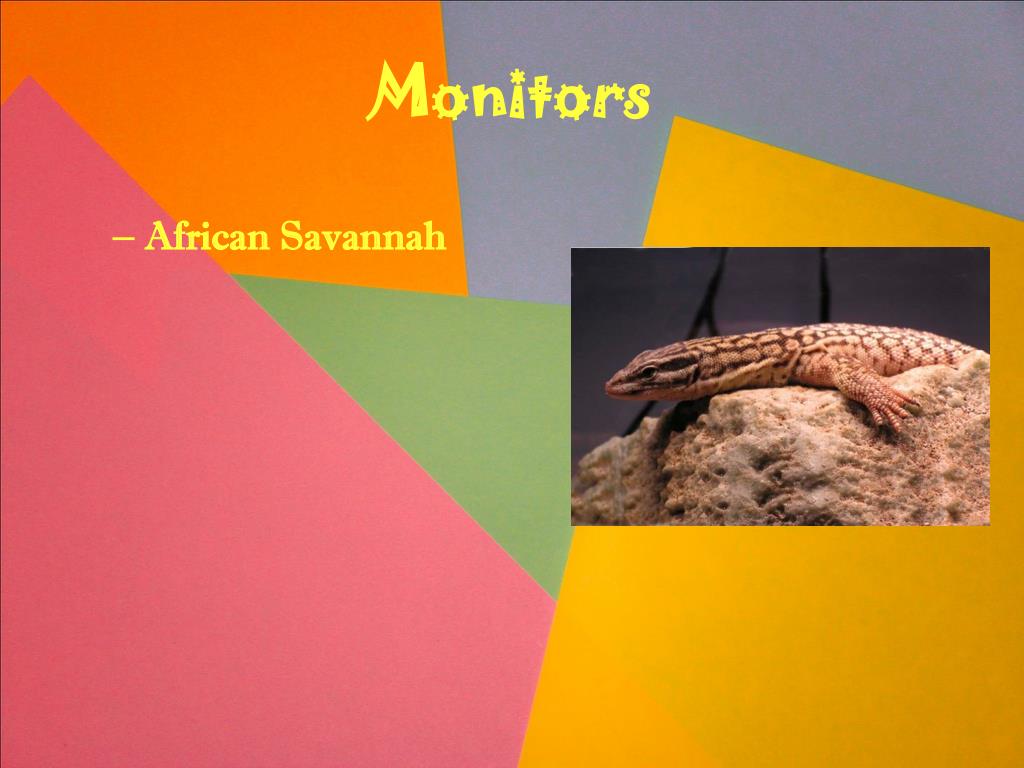 Monitors

– African Savannah